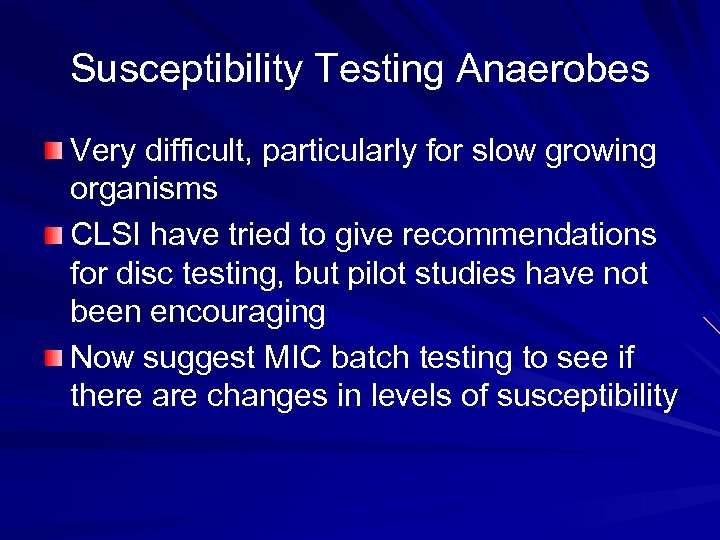 Susceptibility Testing Anaerobes

Very difficult, particularly for slow growing organisms

CLSI have tried to give recommendations for disc testing, but pilot studies have not been encouraging

Now suggest MIC batch testing to see if there are changes in levels of susceptibility